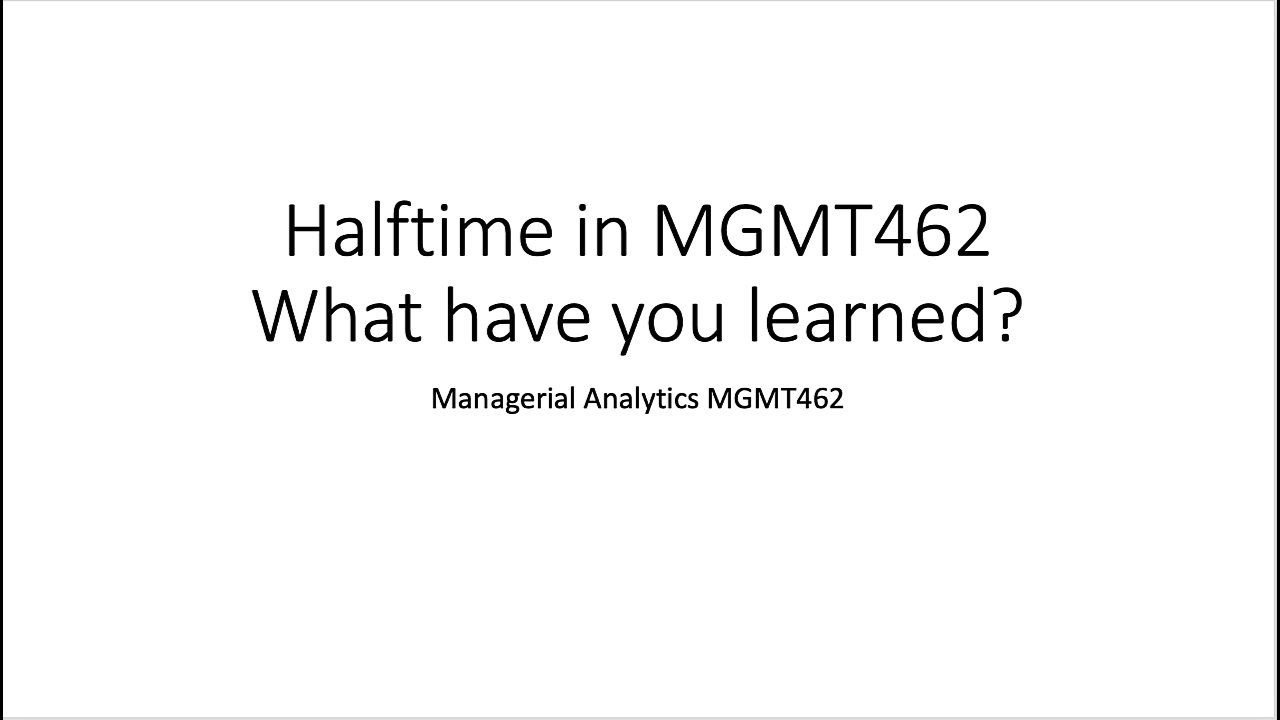 Halftime in MGMT462
What have you learned?

Managerial Analytics MGMT462